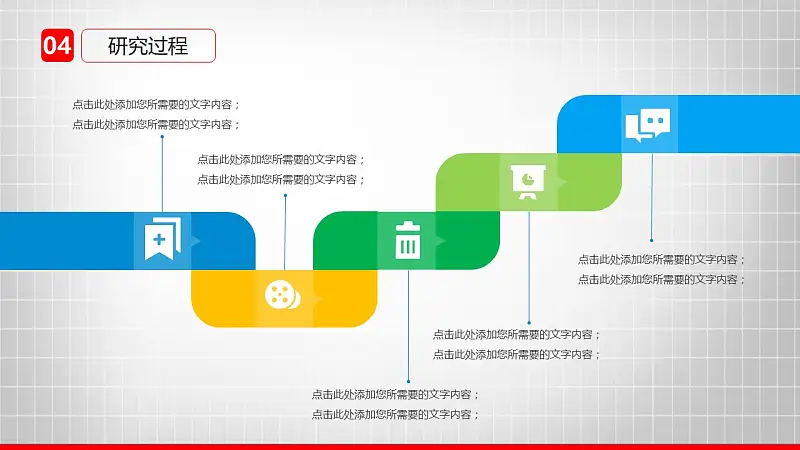 04 研究过程

点击此处添加您所需要的文字内容；
点击此处添加您所需要的文字内容；

点击此处添加您所需要的文字内容；
点击此处添加您所需要的文字内容；

点击此处添加您所需要的文字内容；
点击此处添加您所需要的文字内容；

点击此处添加您所需要的文字内容；
点击此处添加您所需要的文字内容；

点击此处添加您所需要的文字内容；
点击此处添加您所需要的文字内容；